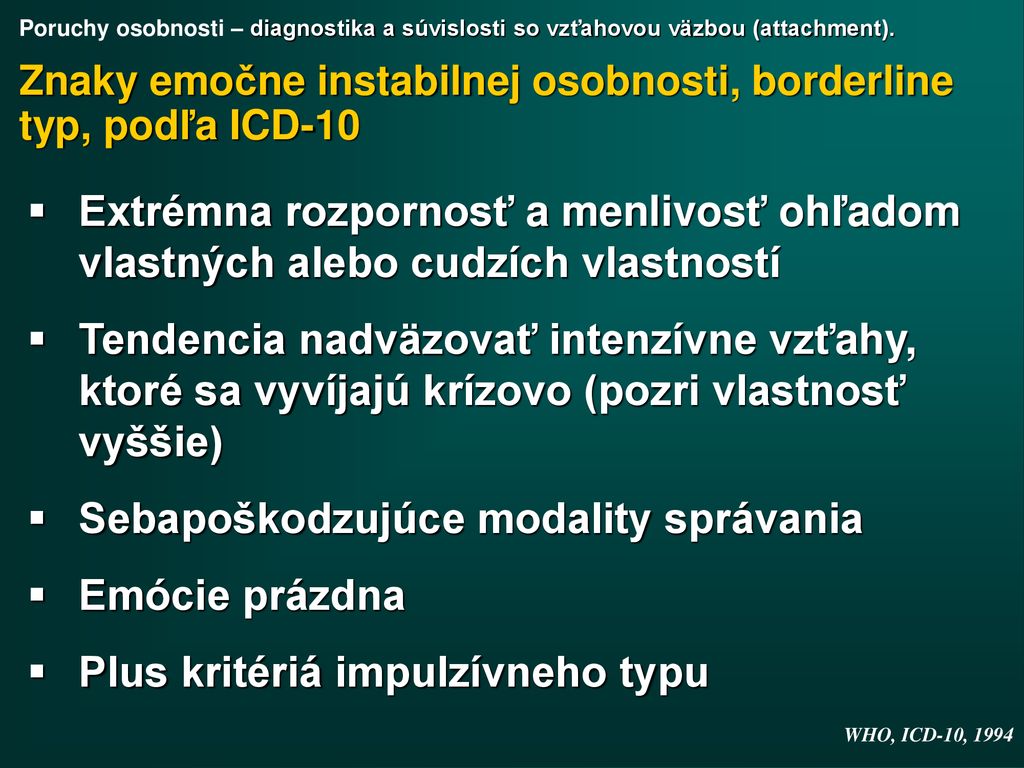 Poruchy osobnosti – diagnostika a súvislosti so vzťahovou väzbou (attachment).

Znaky emočne instabilnej osobnosti, borderline typ, podľa ICD-10

▪ Extrémna rozpornosť a menlivosť ohľadom vlastných alebo cudzích vlastností

▪ Tendencia nadväzovať intenzívne vzťahy, ktoré sa vyvíjajú krízovo (pozri vlastnosť vyššie)

▪ Sebapoškodzujúce modality správania

▪ Emócie prázdna

▪ Plus kritériá impulzívneho typu

WHO, ICD-10, 1994